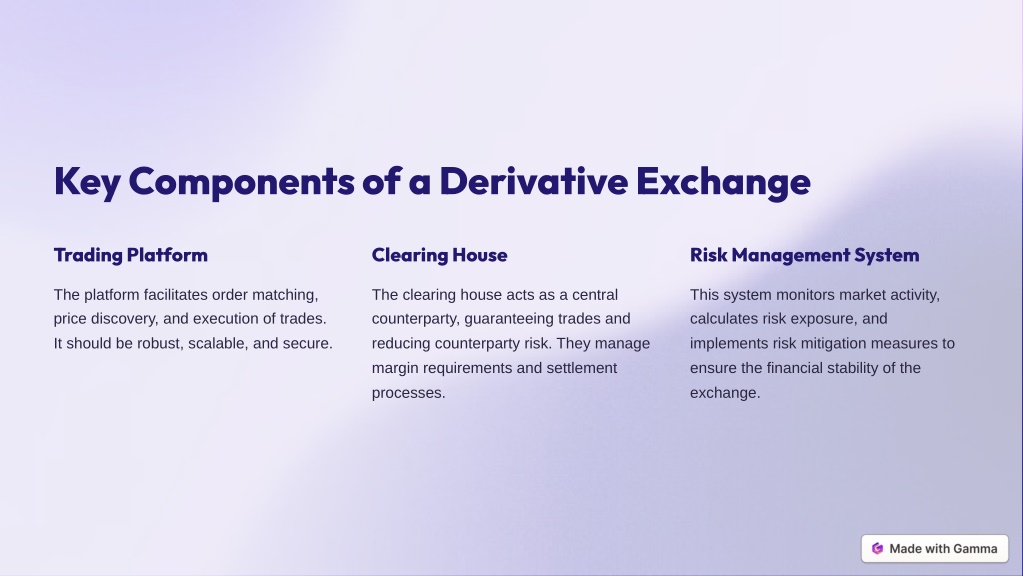 Key Components of a Derivative Exchange

Trading Platform

The platform facilitates order matching, price discovery, and execution of trades. It should be robust, scalable, and secure.

Clearing House

The clearing house acts as a central counterparty, guaranteeing trades and reducing counterparty risk. They manage margin requirements and settlement processes.

Risk Management System

This system monitors market activity, calculates risk exposure, and implements risk mitigation measures to ensure the financial stability of the exchange.

Made with Gamma